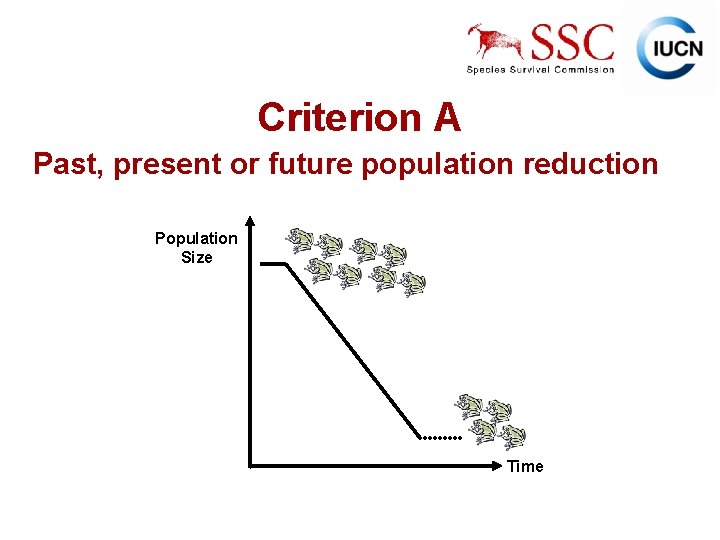 SSC
Species Survival Commission
IUCN

Criterion A

Past, present or future population reduction

Population Size

Time